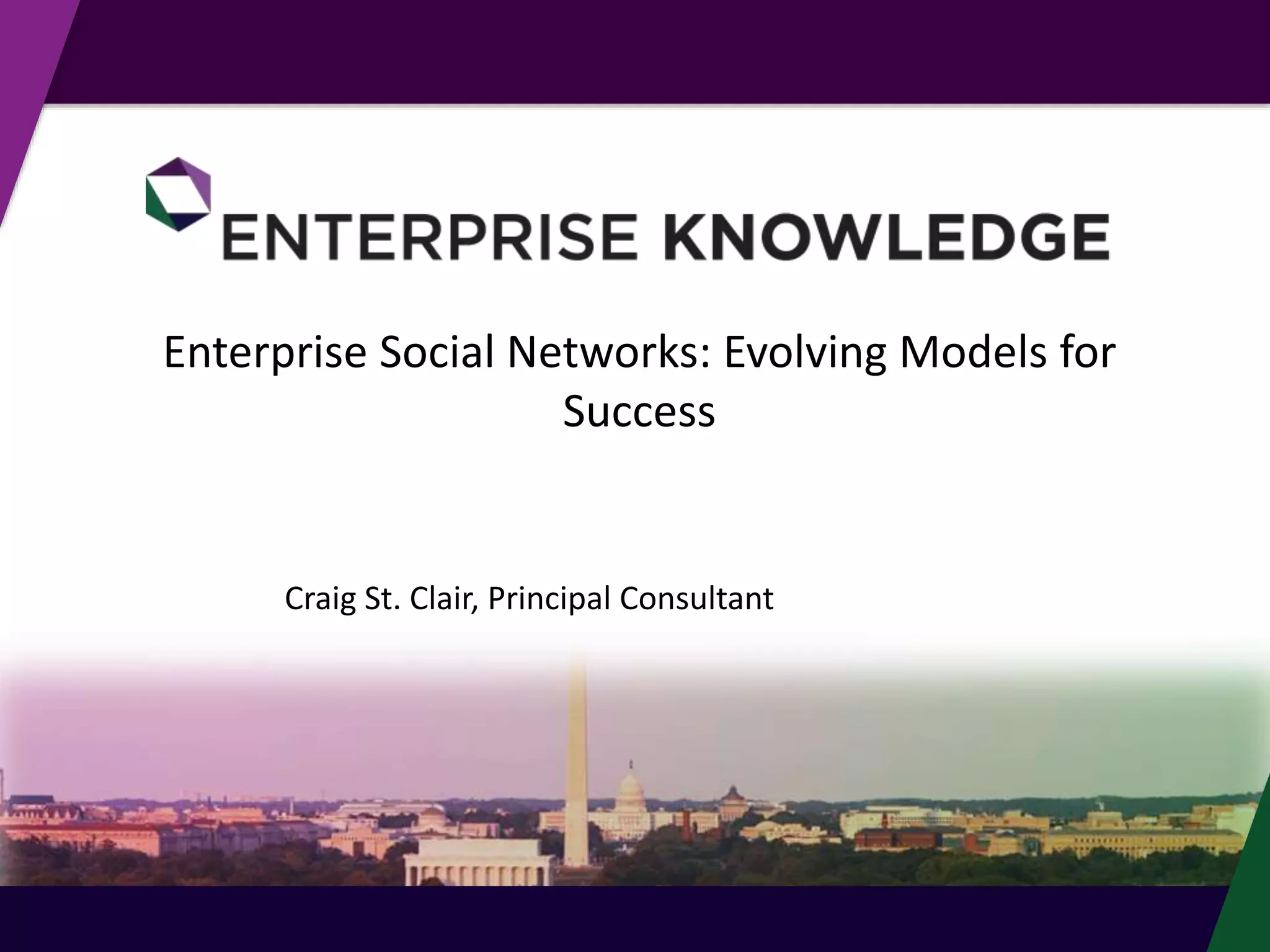 ENTERPRISE KNOWLEDGE

Enterprise Social Networks: Evolving Models for Success

Craig St. Clair, Principal Consultant